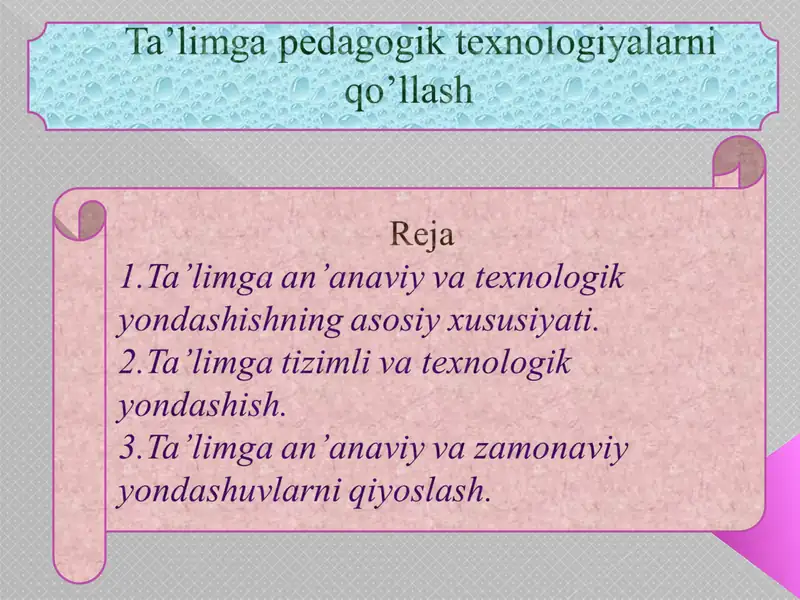 Ta’limga pedagogik texnologiyalarni qo’llash

Reja
1.Ta’limga an’anaviy va texnologik yondashishning asosiy xususiyati.
2.Ta’limga tizimli va texnologik yondashish.
3.Ta’limga an’anaviy va zamonaviy yondashuvlarni qiyoslash.